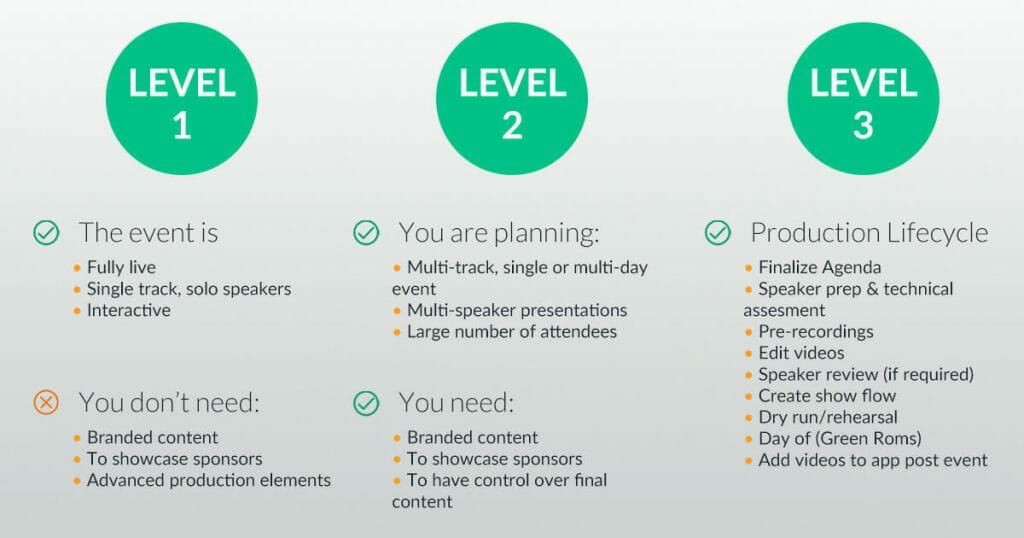 LEVEL 1

The event is
• Fully live
• Single track, solo speakers
• Interactive

You don't need:
• Branded content
• To showcase sponsors
• Advanced production elements

LEVEL 2

You are planning:
• Multi-track, single or multi-day event
• Multi-speaker presentations
• Large number of attendees

You need:
• Branded content
• To showcase sponsors
• To have control over final content

LEVEL 3

Production Lifecycle
• Finalize Agenda
• Speaker prep & technical assesment
• Pre-recordings
• Edit videos
• Speaker review (if required)
• Create show flow
• Dry run/rehearsal
• Day of (Green Roms)
• Add videos to app post event